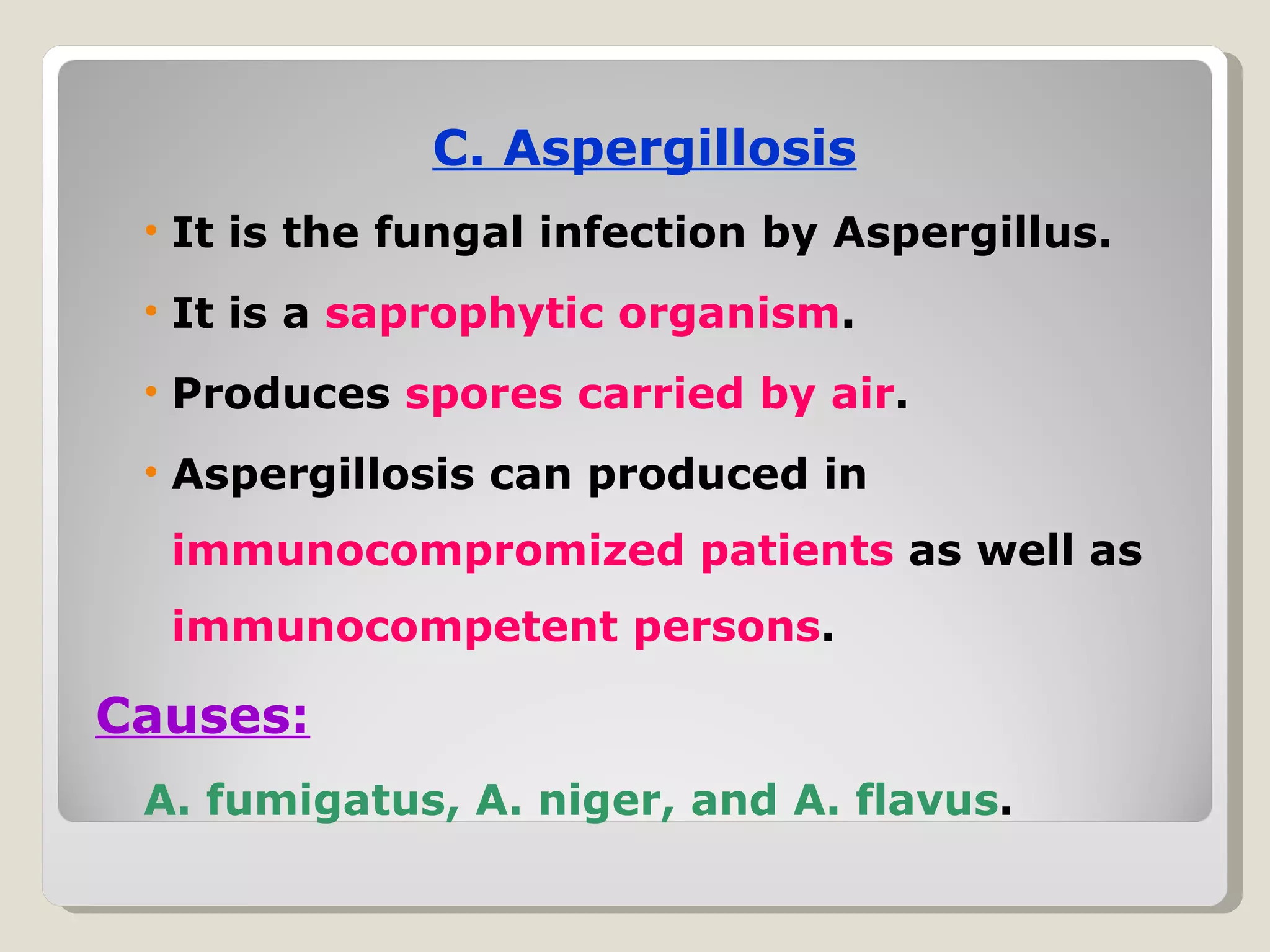 C. Aspergillosis

• It is the fungal infection by Aspergillus.

• It is a saprophytic organism.

• Produces spores carried by air.

• Aspergillosis can produced in immunocompromized patients as well as immunocompetent persons.

Causes:

A. fumigatus, A. niger, and A. flavus.